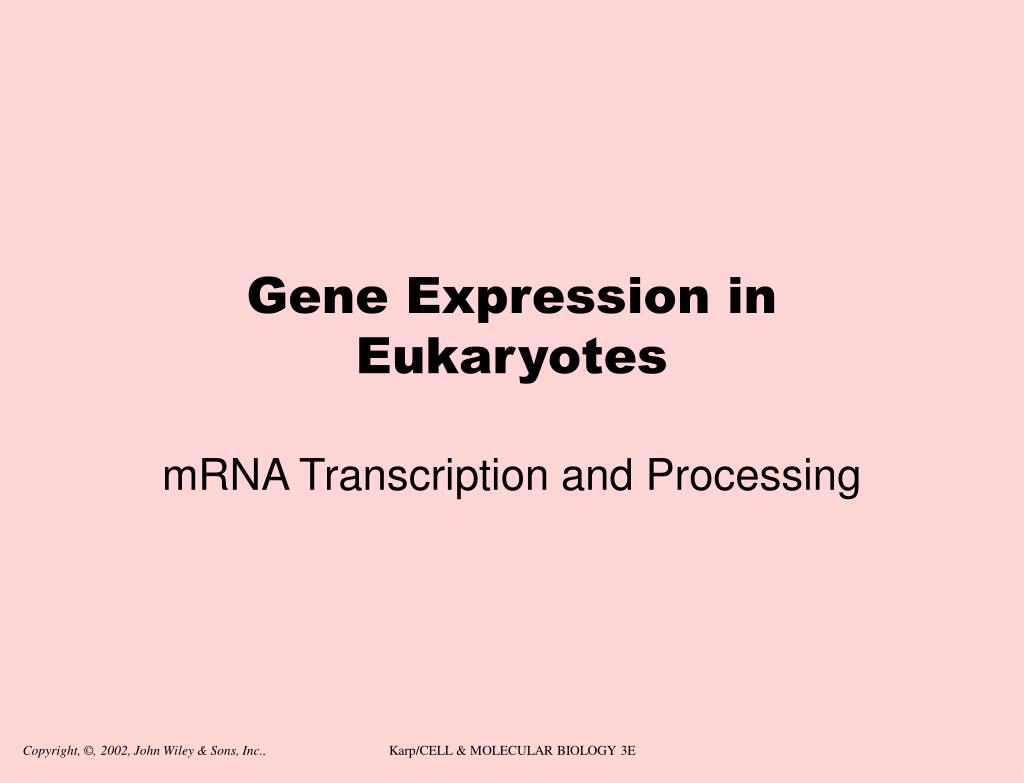 Gene Expression in Eukaryotes

mRNA Transcription and Processing

Copyright, ©, 2002, John Wiley & Sons, Inc.,

Karp/CELL & MOLECULAR BIOLOGY 3E